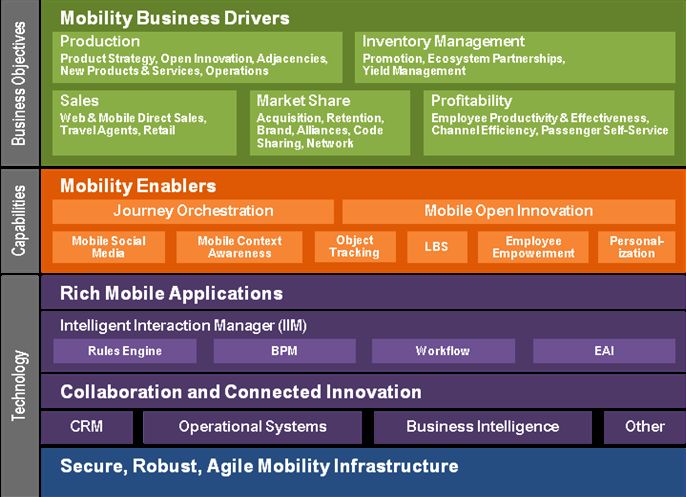 Business Objectives

Mobility Business Drivers

Production
Product Strategy, Open Innovation, Adjacencies, New Products & Services, Operations

Inventory Management
Promotion, Ecosystem Partnerships, Yield Management

Sales
Web & Mobile Direct Sales, Travel Agents, Retail

Market Share
Acquisition, Retention, Brand, Alliances, Code Sharing, Network

Profitability
Employee Productivity & Effectiveness, Channel Efficiency, Passenger Self-Service

Capabilities

Mobility Enablers

Journey Orchestration

Mobile Open Innovation

Mobile Social Media

Mobile Context Awareness

Object Tracking

LBS

Employee Empowerment

Personalization

Technology

Rich Mobile Applications

Intelligent Interaction Manager (IIM)

Rules Engine

BPM

Workflow

EAI

Collaboration and Connected Innovation

CRM

Operational Systems

Business Intelligence

Other

Secure, Robust, Agile Mobility Infrastructure